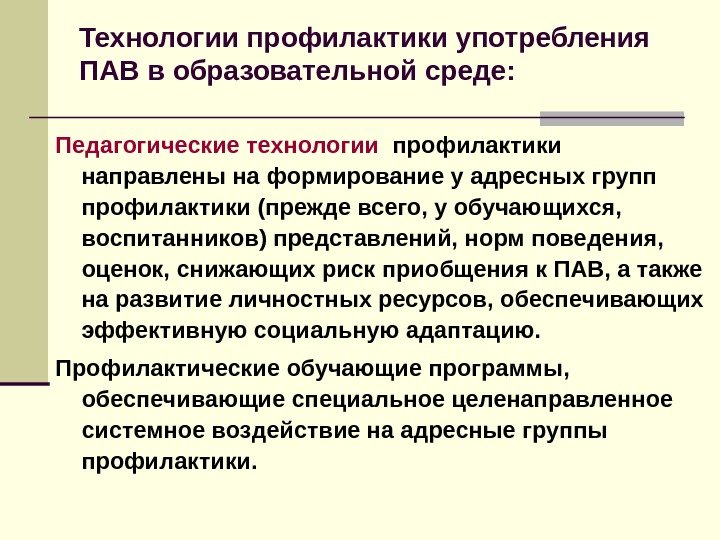 Технологии профилактики употребления ПАВ в образовательной среде:

Педагогические технологии профилактики направлены на формирование у адресных групп профилактики (прежде всего, у обучающихся, воспитанников) представлений, норм поведения, оценок, снижающих риск приобщения к ПАВ, а также на развитие личностных ресурсов, обеспечивающих эффективную социальную адаптацию.

Профилактические обучающие программы, обеспечивающие специальное целенаправленное системное воздействие на адресные группы профилактики.